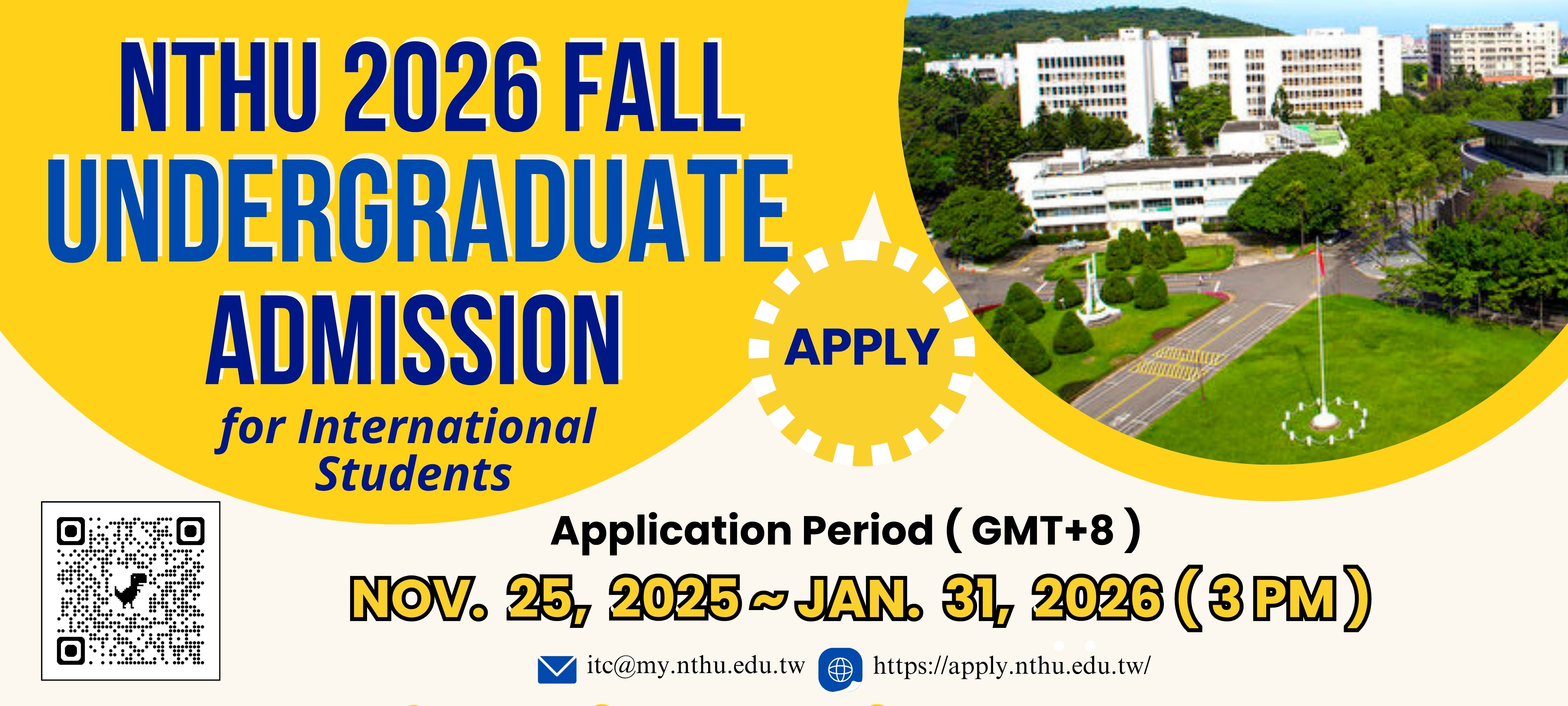 NTHU 2026 FALL
UNDERGRADUATE
ADMISSION
for International Students

APPLY

Application Period ( GMT+8 )
NOV. 25, 2025 ~ JAN. 31, 2026 ( 3 PM )

itc@my.nthu.edu.tw https://apply.nthu.edu.tw/